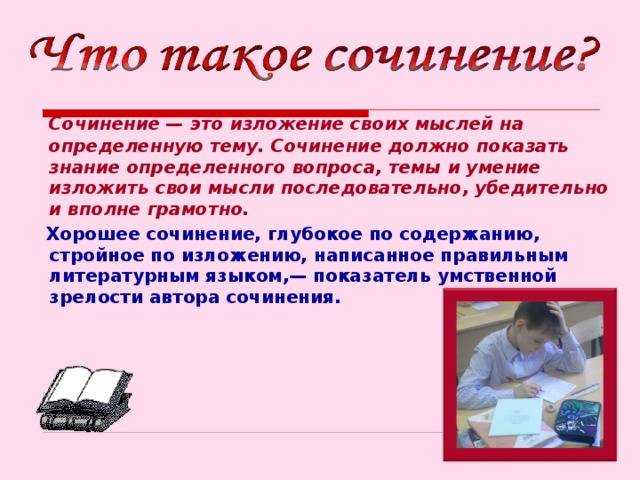 Что такое сочинение?

Сочинение — это изложение своих мыслей на определенную тему. Сочинение должно показать знание определенного вопроса, темы и умение изложить свои мысли последовательно, убедительно и вполне грамотно.

Хорошее сочинение, глубокое по содержанию, стройное по изложению, написанное правильным литературным языком,— показатель умственной зрелости автора сочинения.